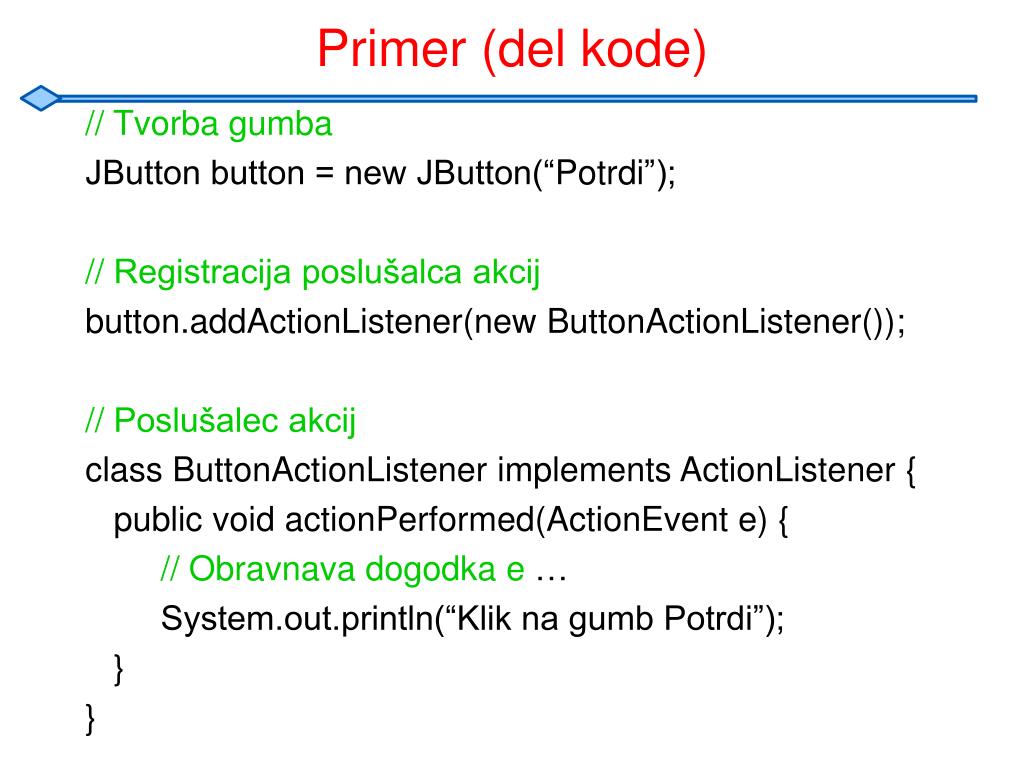 Primer (del kode)

// Tvorba gumba
JButton button = new JButton(“Potrdi”);

// Registracija poslušalca akcij
button.addActionListener(new ButtonActionListener());

// Poslušalec akcij
class ButtonActionListener implements ActionListener {
public void actionPerformed(ActionEvent e) {
// Obravnava dogodka e …
System.out.println(“Klik na gumb Potrdi”);
}
}